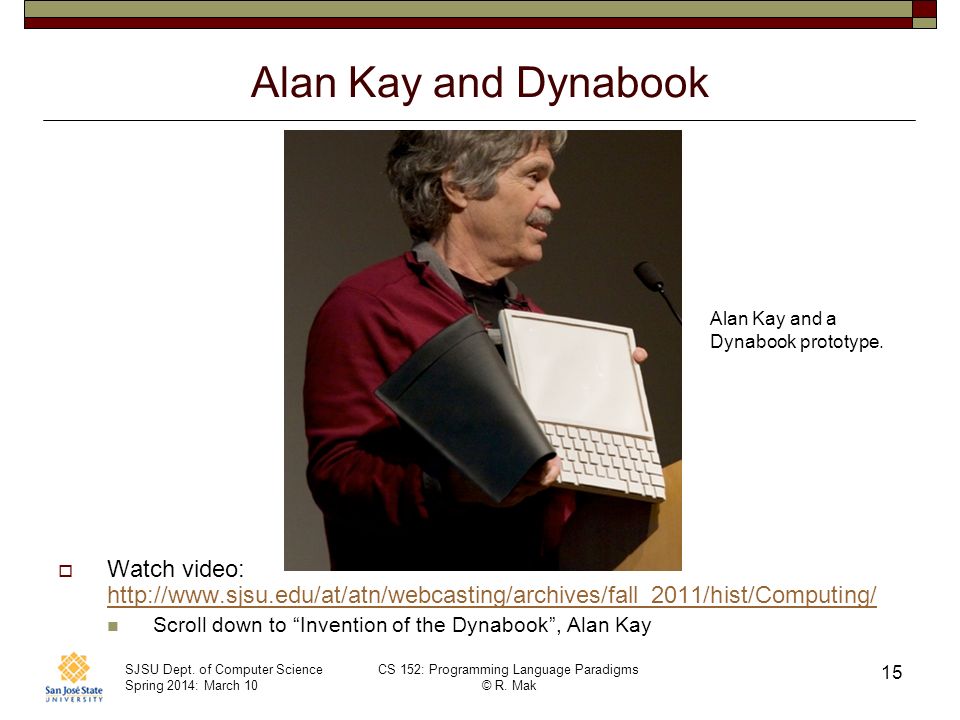 Alan Kay and Dynabook

Alan Kay and a Dynabook prototype.

Watch video: http://www.sjsu.edu/at/atn/webcasting/archives/fall_2011/hist/Computing/

Scroll down to “Invention of the Dynabook”, Alan Kay

San José State UNIVERSITY

SJSU Dept. of Computer Science
Spring 2014: March 10

CS 152: Programming Language Paradigms
© R. Mak

15